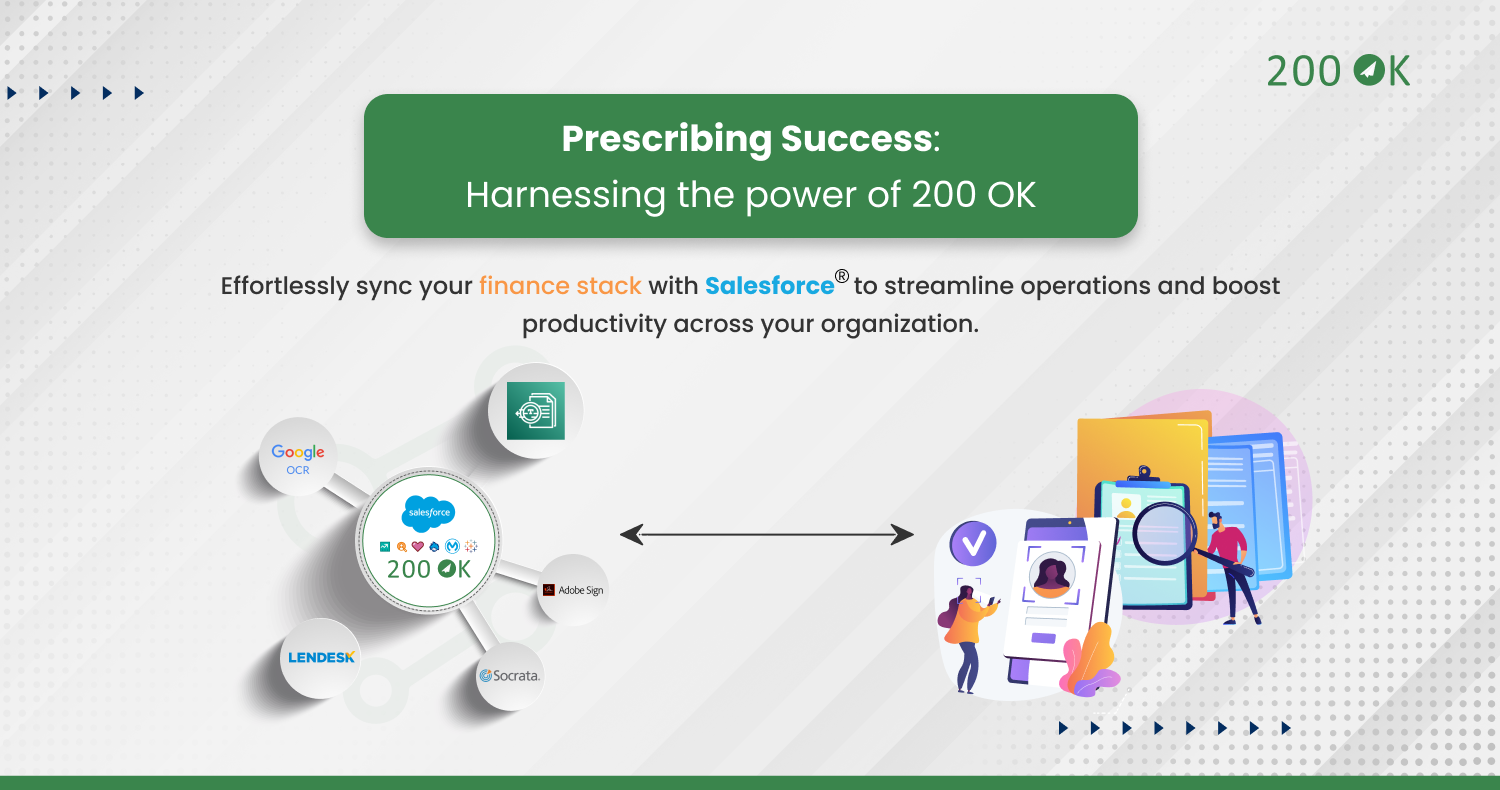 200 OK

Prescribing Success:
Harnessing the power of 200 OK

Effortlessly sync your finance stack with Salesforce® to streamline operations and boost productivity across your organization.

Google
OCR

salesforce
200 OK

Adobe Sign

LENDESK

Socrata.